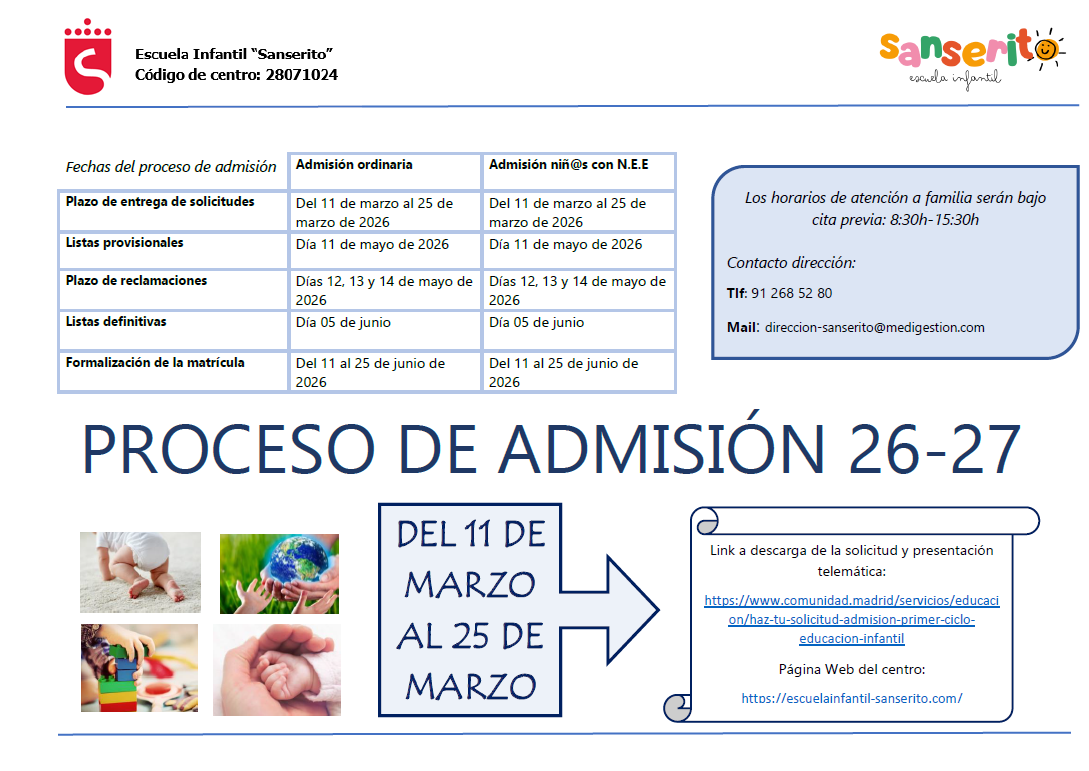 Escuela Infantil "Sanserito"
Código de centro: 28071024

sanserito
escuela infantil

| Fechas del proceso de admisión | Admisión ordinaria | Admisión niñ@s con N.E.E |
|---|---|---|
| Plazo de entrega de solicitudes | Del 11 de marzo al 25 de marzo de 2026 | Del 11 de marzo al 25 de marzo de 2026 |
| Listas provisionales | Día 11 de mayo de 2026 | Día 11 de mayo de 2026 |
| Plazo de reclamaciones | Días 12, 13 y 14 de mayo de 2026 | Días 12, 13 y 14 de mayo de 2026 |
| Listas definitivas | Día 05 de junio | Día 05 de junio |
| Formalización de la matrícula | Del 11 al 25 de junio de 2026 | Del 11 al 25 de junio de 2026 |

Los horarios de atención a familia serán bajo cita previa: 8:30h-15:30h

Contacto dirección:

Tlf: 91 268 52 80

Mail: direccion-sanserito@medigestion.com

PROCESO DE ADMISIÓN 26-27

DEL 11 DE MARZO AL 25 DE MARZO

Link a descarga de la solicitud y presentación telemática:

https://www.comunidad.madrid/servicios/educacion/haz-tu-solicitud-admision-primer-ciclo-educacion-infantil

Página Web del centro:

https://escuelainfantil-sanserito.com/